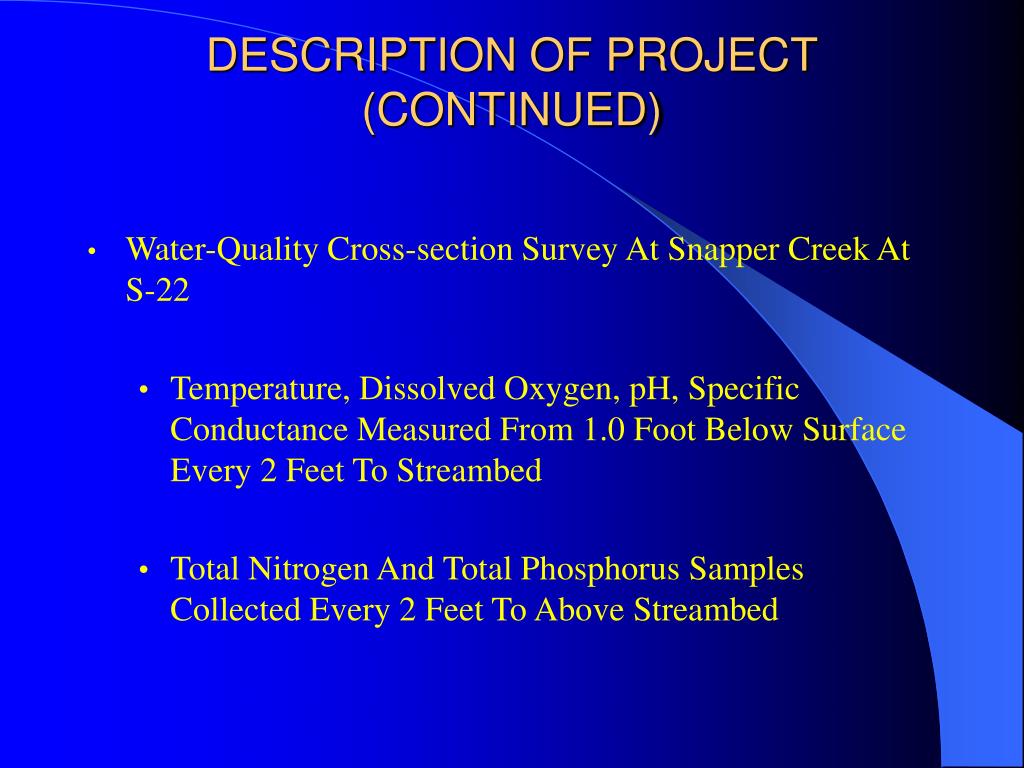 DESCRIPTION OF PROJECT (CONTINUED)

• Water-Quality Cross-section Survey At Snapper Creek At S-22

• Temperature, Dissolved Oxygen, pH, Specific Conductance Measured From 1.0 Foot Below Surface Every 2 Feet To Streambed

• Total Nitrogen And Total Phosphorus Samples Collected Every 2 Feet To Above Streambed